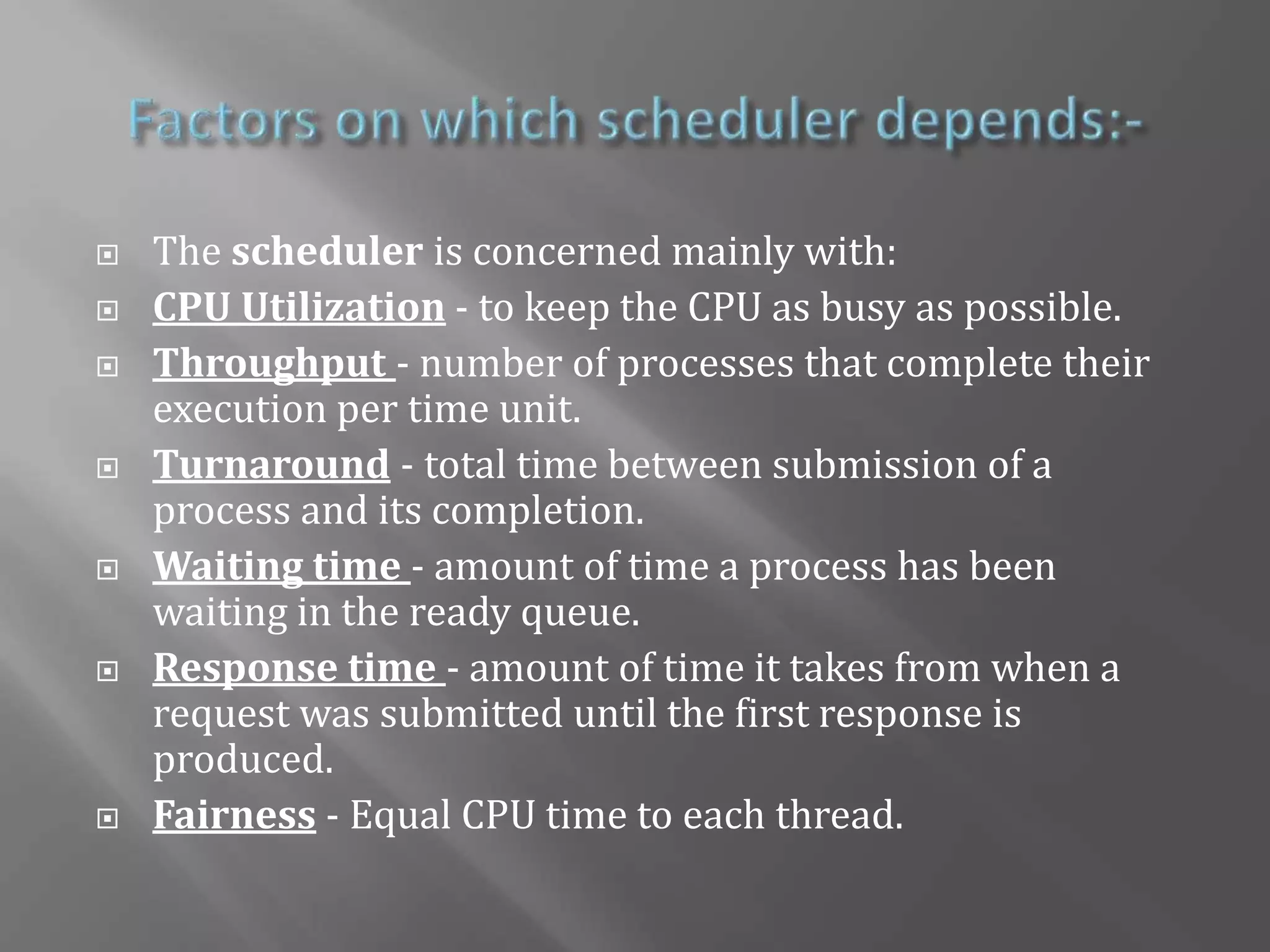 Factors on which scheduler depends:-

The scheduler is concerned mainly with:

CPU Utilization - to keep the CPU as busy as possible.

Throughput - number of processes that complete their execution per time unit.

Turnaround - total time between submission of a process and its completion.

Waiting time - amount of time a process has been waiting in the ready queue.

Response time - amount of time it takes from when a request was submitted until the first response is produced.

Fairness - Equal CPU time to each thread.